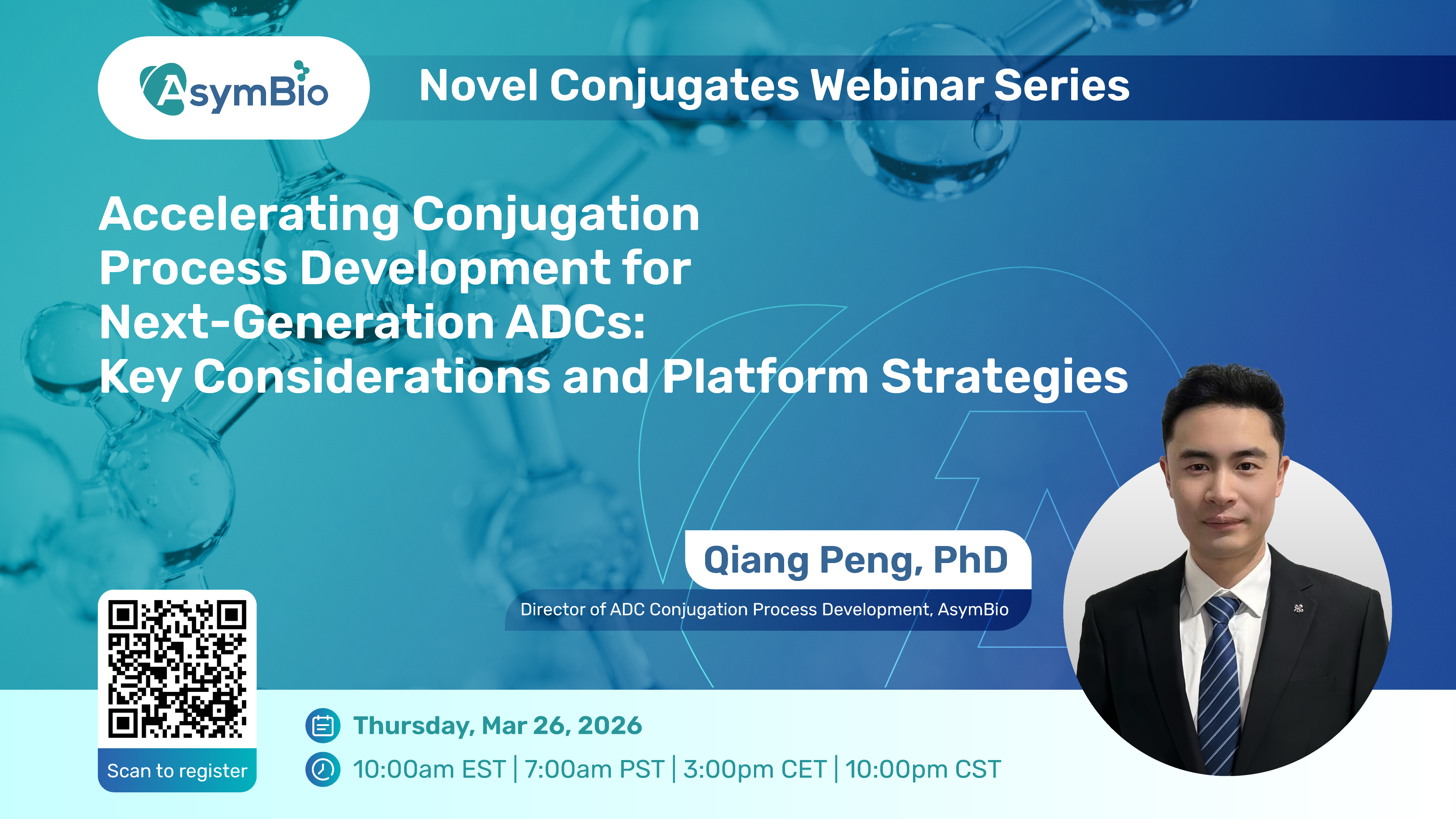 AsymBio

Novel Conjugates Webinar Series

Accelerating Conjugation Process Development for Next-Generation ADCs: Key Considerations and Platform Strategies

Qiang Peng, PhD

Director of ADC Conjugation Process Development, AsymBio

Scan to register

Thursday, Mar 26, 2026

10:00am EST | 7:00am PST | 3:00pm CET | 10:00pm CST